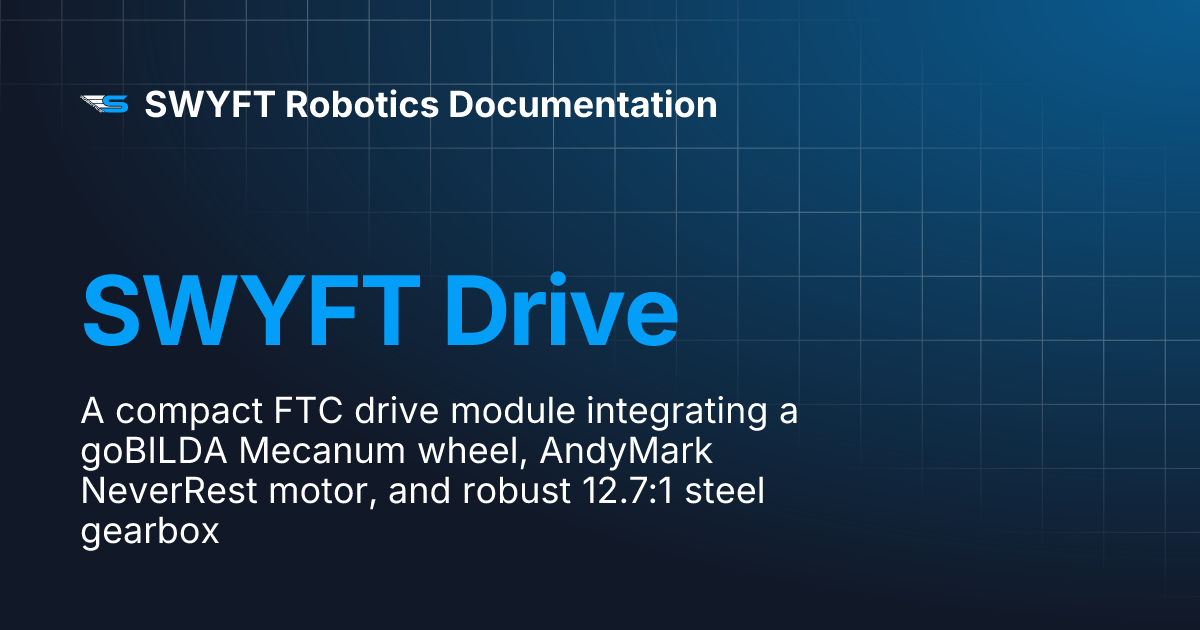 SWYFT Robotics Documentation

SWYFT Drive

A compact FTC drive module integrating a goBILDA Mecanum wheel, AndyMark NeverRest motor, and robust 12.7:1 steel gearbox